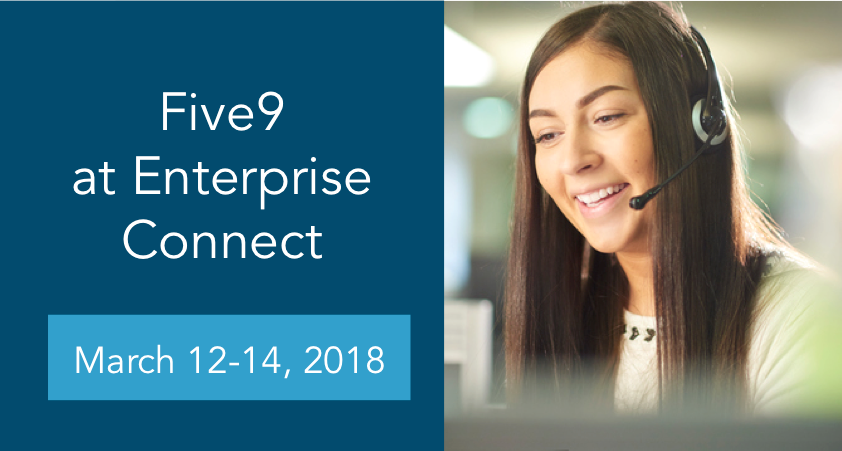 Five9
at Enterprise
Connect

March 12-14, 2018